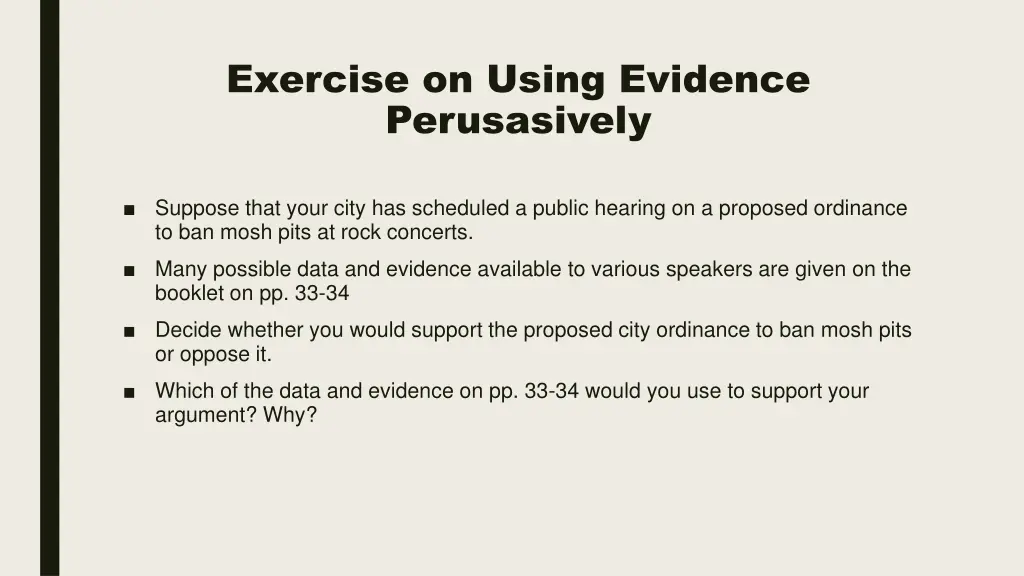 Exercise on Using Evidence Perusasively

■ Suppose that your city has scheduled a public hearing on a proposed ordinance to ban mosh pits at rock concerts.

■ Many possible data and evidence available to various speakers are given on the booklet on pp. 33-34

■ Decide whether you would support the proposed city ordinance to ban mosh pits or oppose it.

■ Which of the data and evidence on pp. 33-34 would you use to support your argument? Why?